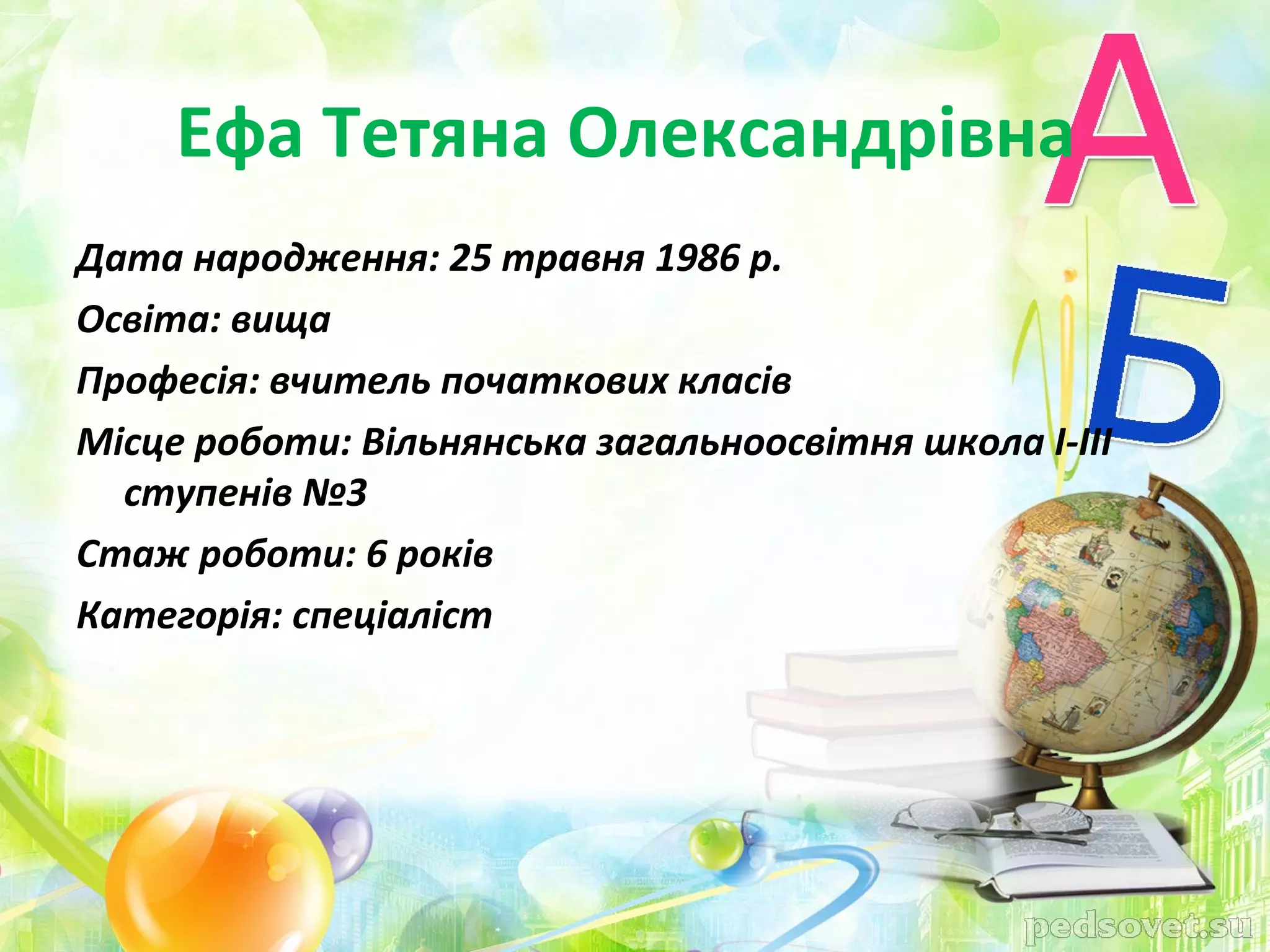 Ефа Тетяна Олександрівна

А

Б

Дата народження: 25 травня 1986 р.

Освіта: вища

Професія: вчитель початкових класів

Місце роботи: Вільнянська загальноосвітня школа I-III ступенів №3

Стаж роботи: 6 років

Категорія: спеціаліст

pedsovet.su